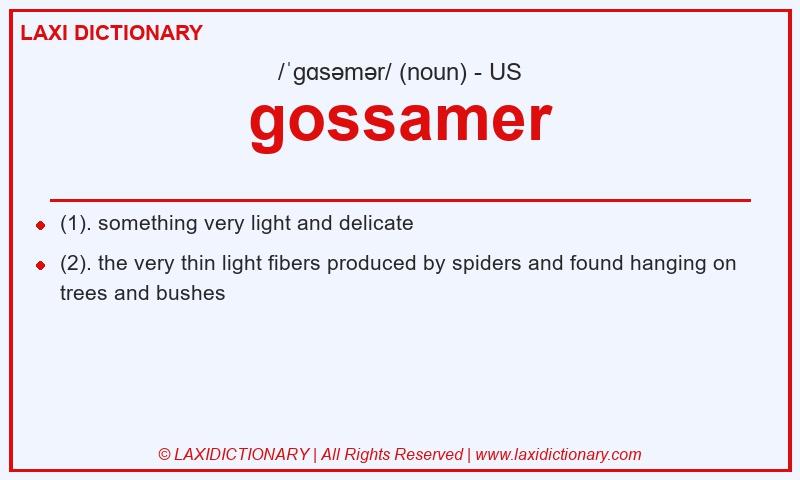 LAXI DICTIONARY

/ˈɡɑsəmər/ (noun) - US

gossamer

- (1). something very light and delicate
- (2). the very thin light fibers produced by spiders and found hanging on trees and bushes

© LAXIDICTIONARY | All Rights Reserved | www.laxidictionary.com